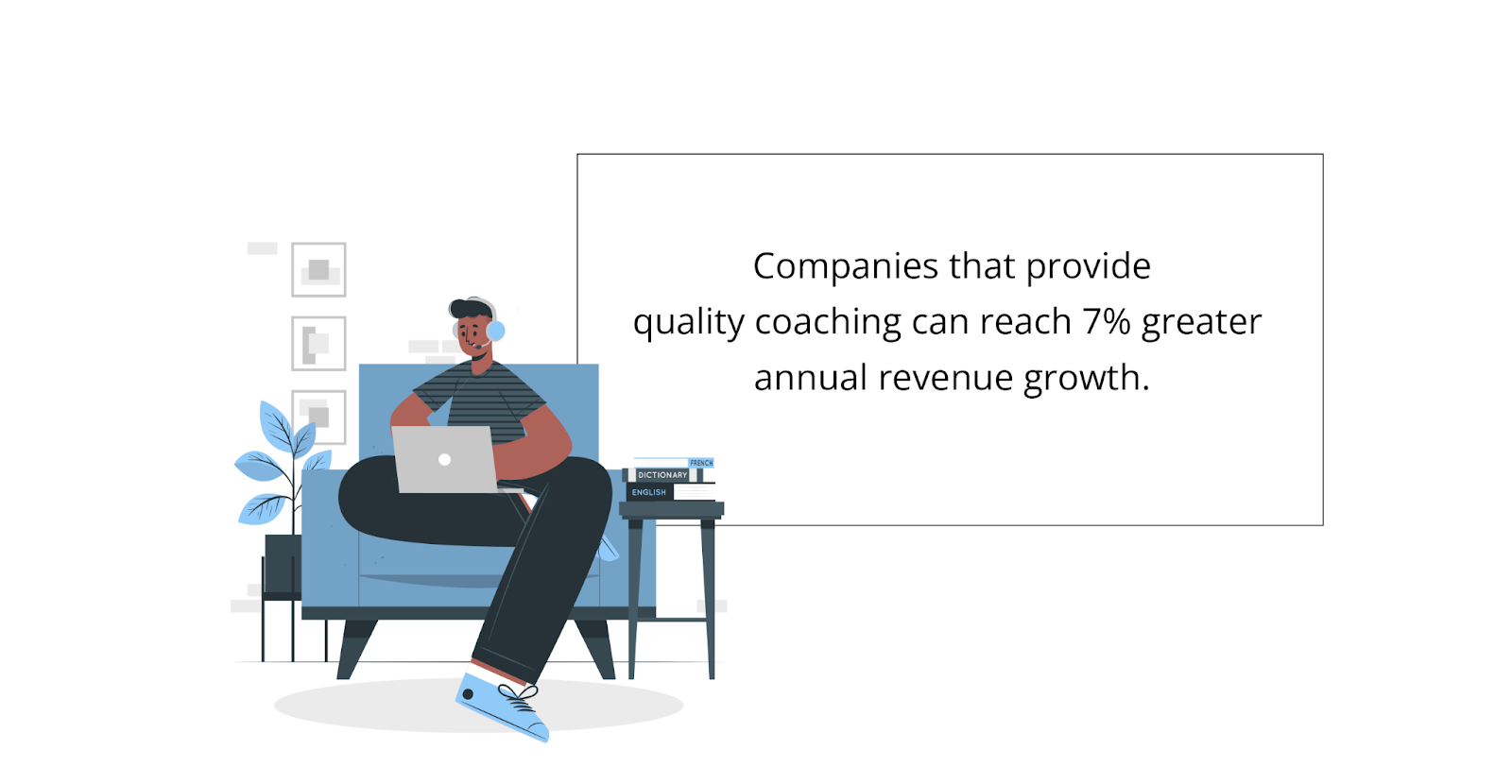 Companies that provide quality coaching can reach 7% greater annual revenue growth.

FRENCH
DICTIONARY
ENGLISH